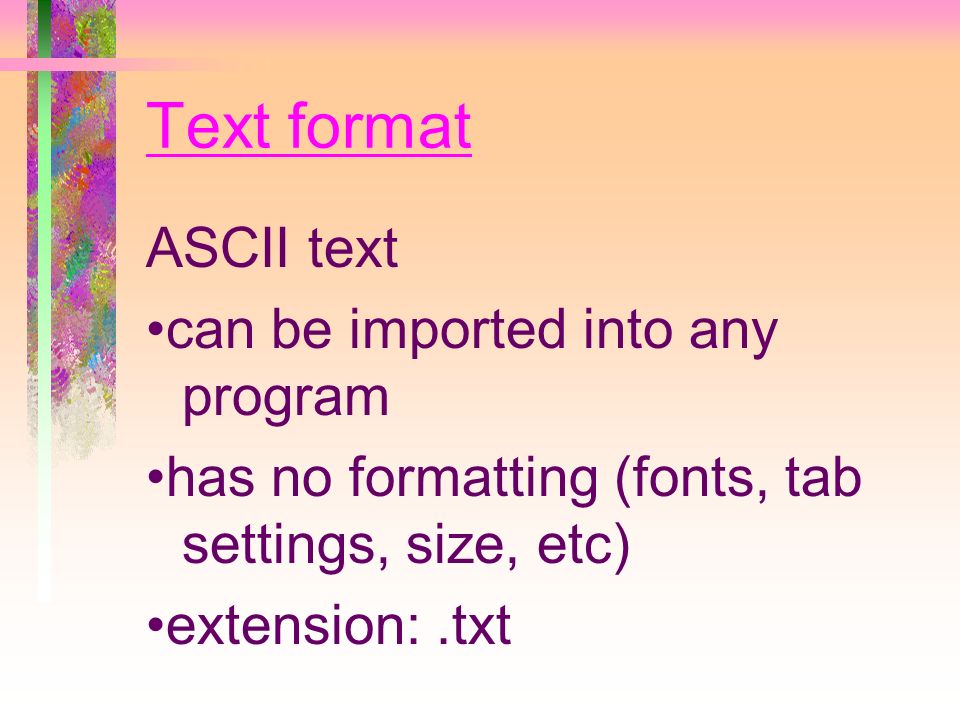 Text format

ASCII text

•can be imported into any program

•has no formatting (fonts, tab settings, size, etc)

•extension: .txt